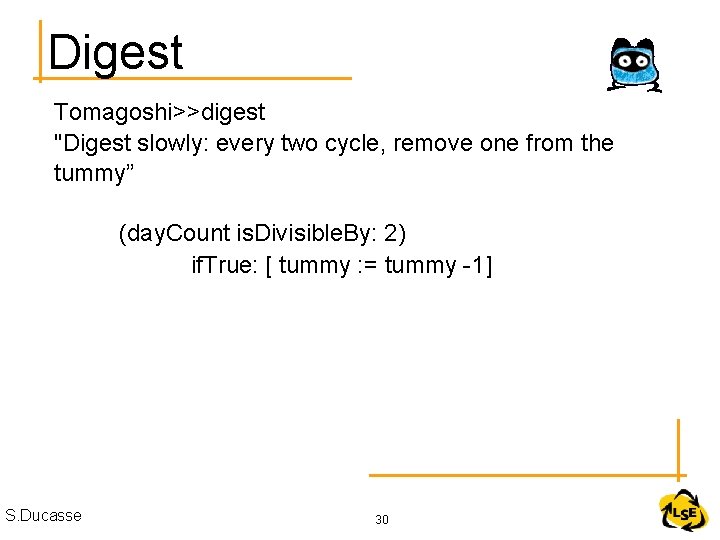 Digest

Tomagoshi>>digest
"Digest slowly: every two cycle, remove one from the tummy”

(dayCount isDivisibleBy: 2)
ifTrue: [ tummy := tummy -1]

S.Ducasse

30

LSE